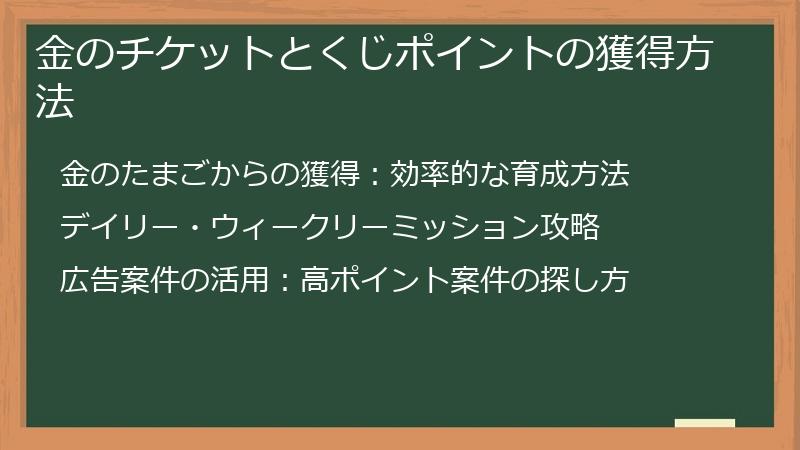 金のチケットとくじポイントの獲得方法

金のたまごからの獲得：効率的な育成方法

デイリー・ウィークリーミッション攻略

広告案件の活用：高ポイント案件の探し方